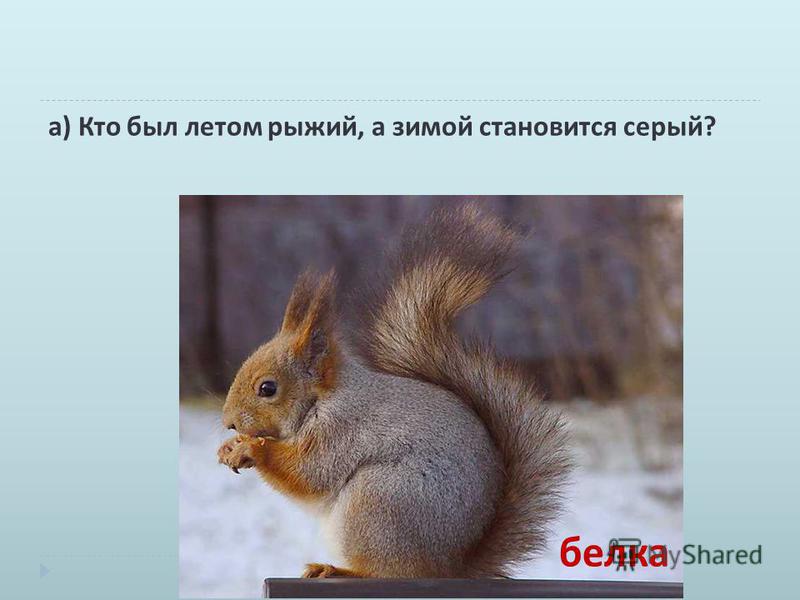 а) Кто был летом рыжий, а зимой становится серый?

белка

MyShared